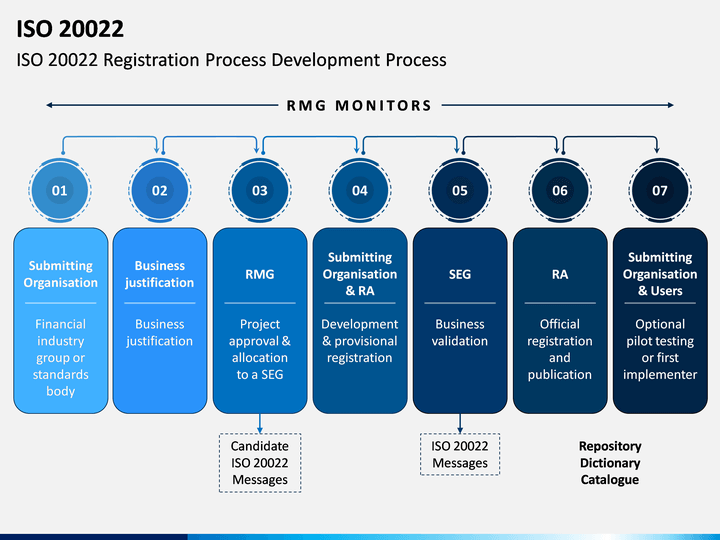 ISO 20022

ISO 20022 Registration Process Development Process

RMG MONITORS

01

02

03

04

05

06

07

Submitting Organisation

Financial industry group or standards body

Business justification

Business justification

RMG

Project approval & allocation to a SEG

Submitting Organisation & RA

Development & provisional registration

SEG

Business validation

RA

Official registration and publication

Submitting Organisation & Users

Optional pilot testing or first implementer

Candidate ISO 20022 Messages

ISO 20022 Messages

Repository Dictionary Catalogue